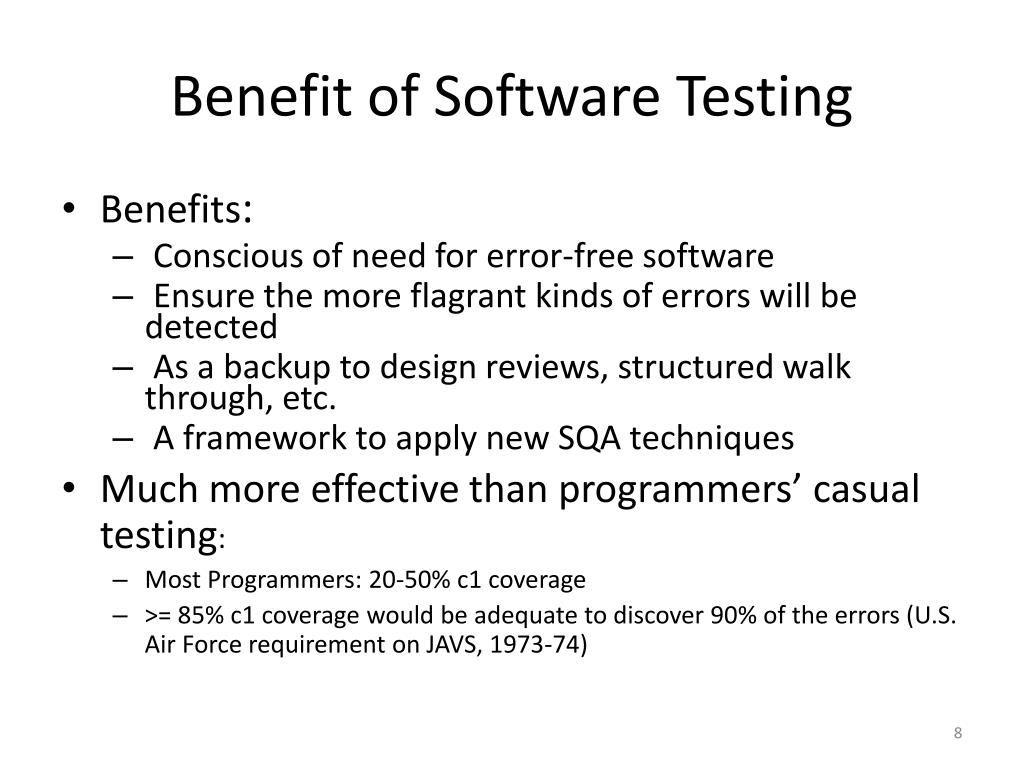 Benefit of Software Testing

• Benefits:
– Conscious of need for error-free software
– Ensure the more flagrant kinds of errors will be detected
– As a backup to design reviews, structured walk through, etc.
– A framework to apply new SQA techniques
• Much more effective than programmers' casual testing:
– Most Programmers: 20-50% c1 coverage
– >= 85% c1 coverage would be adequate to discover 90% of the errors (U.S. Air Force requirement on JAVS, 1973-74)

8